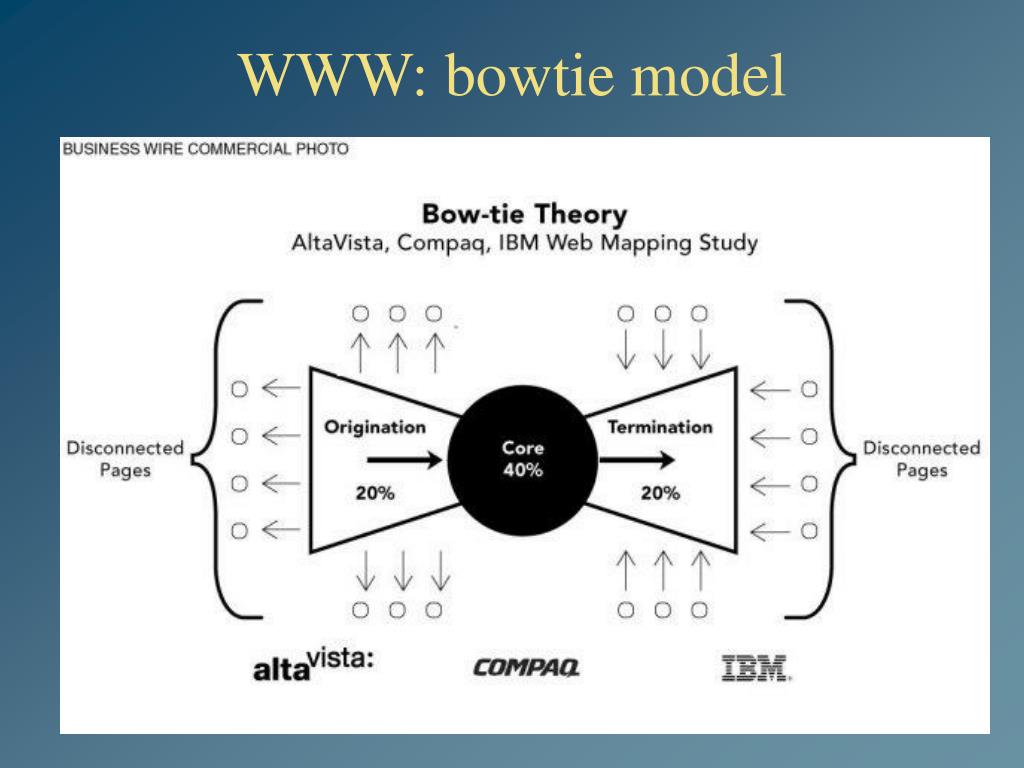 WWW: bowtie model

BUSINESS WIRE COMMERCIAL PHOTO

Bow-tie Theory
AltaVista, Compaq, IBM Web Mapping Study

Disconnected Pages

Origination
20%

Core
40%

Termination
20%

Disconnected Pages

altavista:

COMPAQ

IBM